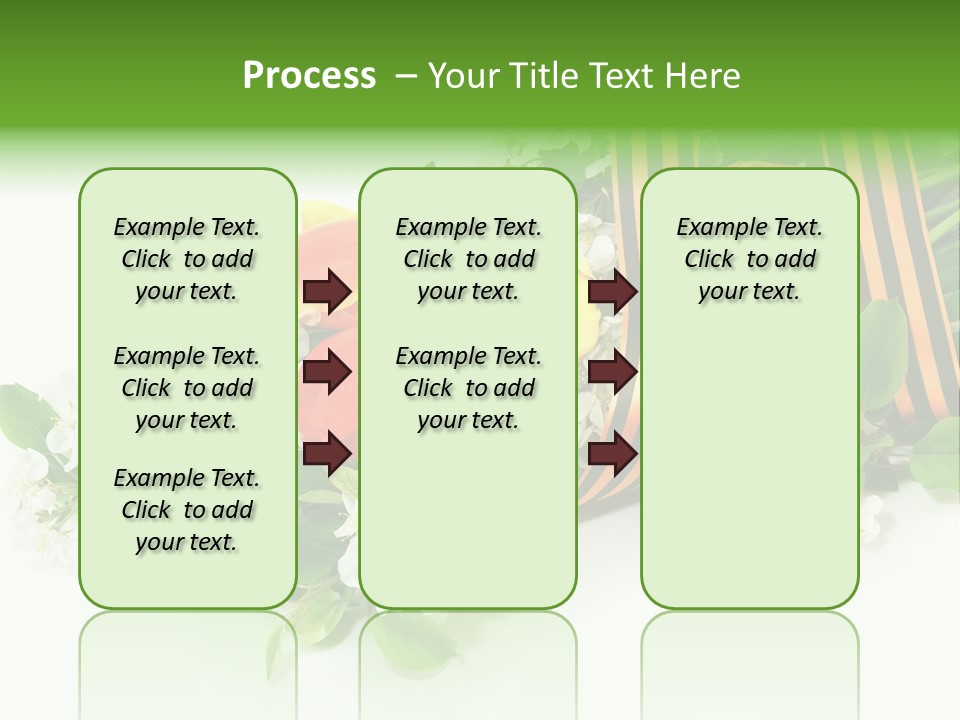 Process – Your Title Text Here

Example Text. Click to add your text.

Example Text. Click to add your text.

Example Text. Click to add your text.

Example Text. Click to add your text.

Example Text. Click to add your text.

Example Text. Click to add your text.